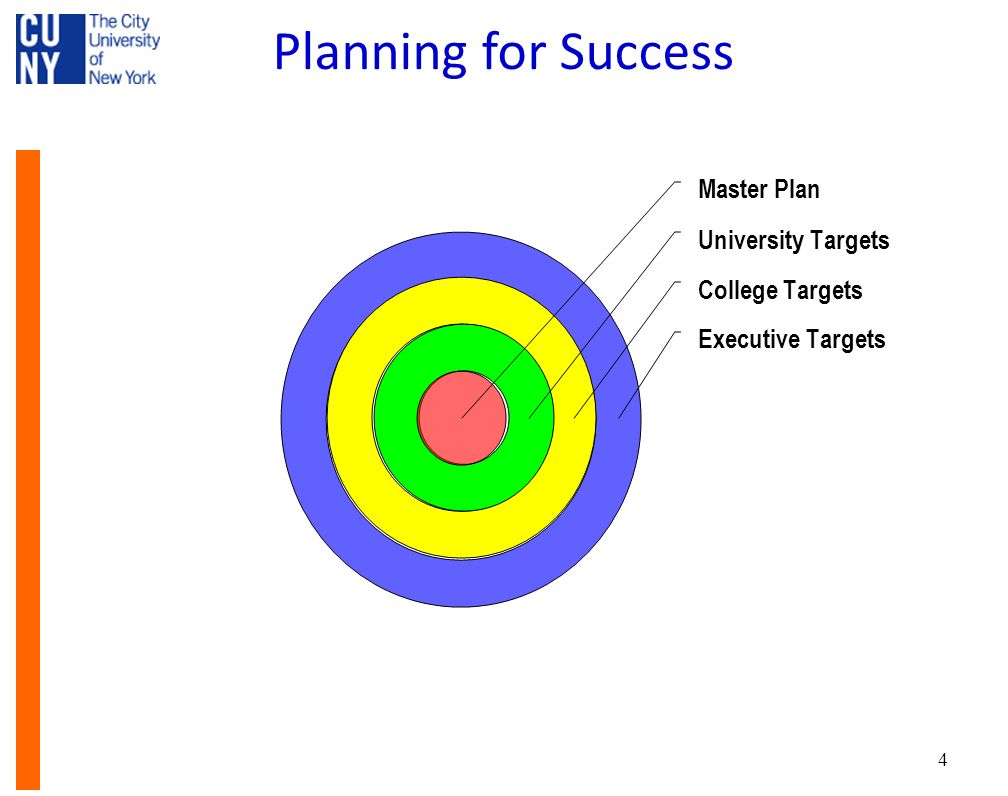 CU NY The City University of New York

Planning for Success

Master Plan

University Targets

College Targets

Executive Targets

4